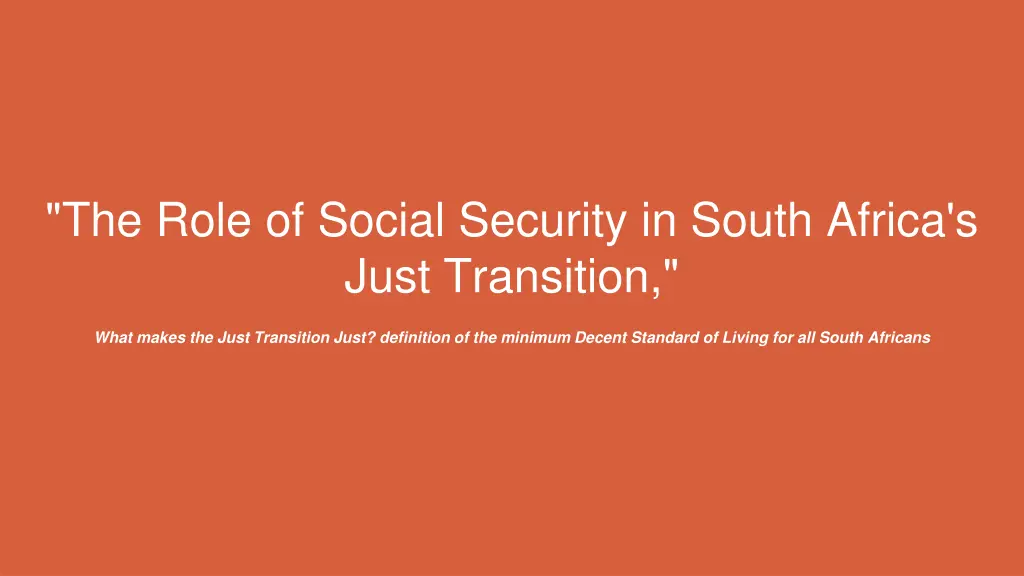 "The Role of Social Security in South Africa's Just Transition,"

What makes the Just Transition Just? definition of the minimum Decent Standard of Living for all South Africans